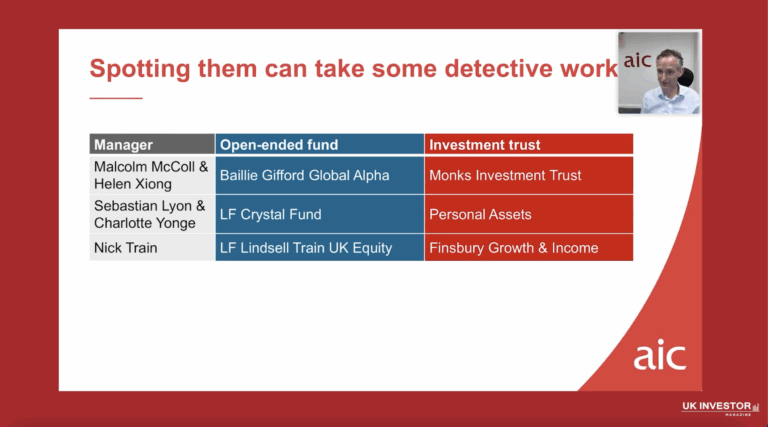 Spotting them can take some detective work

aic

| Manager | Open-ended fund | Investment trust |
|---|---|---|
| Malcolm McColl & Helen Xiong | Baillie Gifford Global Alpha | Monks Investment Trust |
| Sebastian Lyon & Charlotte Yonge | LF Crystal Fund | Personal Assets |
| Nick Train | LF Lindsell Train UK Equity | Finsbury Growth & Income |

aic

UK INVESTOR MAGAZINE